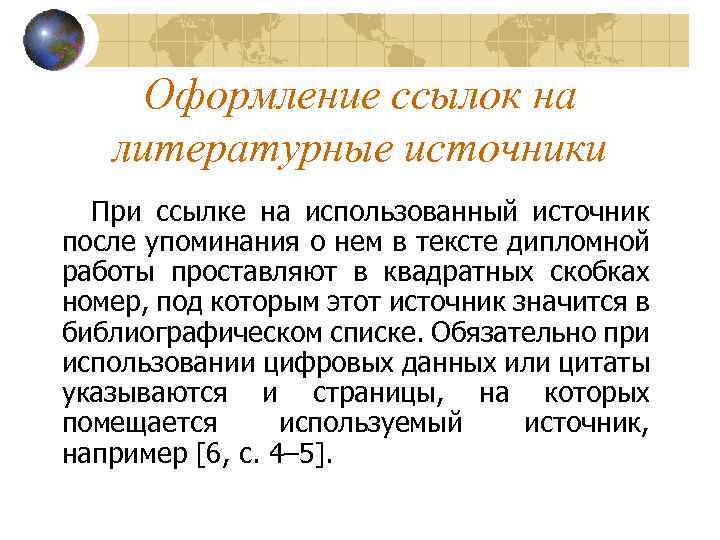 Оформление ссылок на литературные источники

При ссылке на использованный источник после упоминания о нем в тексте дипломной работы проставляют в квадратных скобках номер, под которым этот источник значится в библиографическом списке. Обязательно при использовании цифровых данных или цитаты указываются и страницы, на которых помещается используемый источник, например [6, с. 4–5].